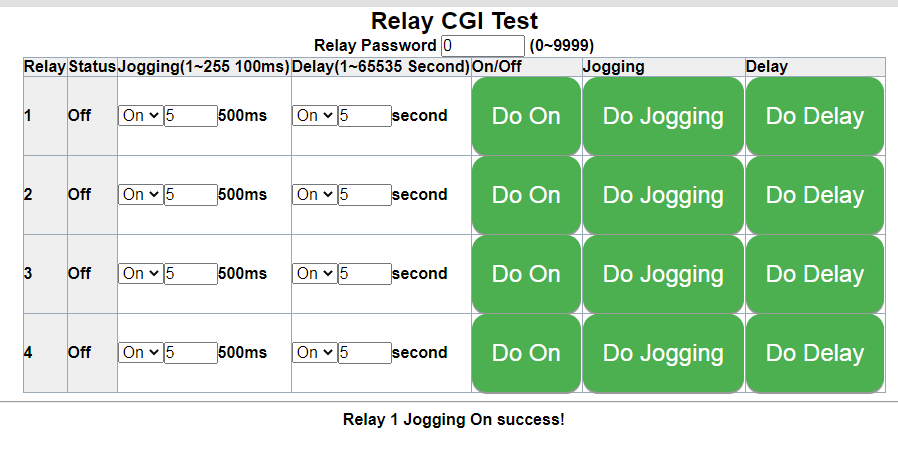 Relay CGI Test

Relay Password 0 (0~9999)

| Relay | Status | Jogging(1~255 100ms) | Delay(1~65535 Second) | On/Off | Jogging | Delay |
|---|---|---|---|---|---|---|
| 1 | Off | On 5 500ms | On 5 second | Do On | Do Jogging | Do Delay |
| 2 | Off | On 5 500ms | On 5 second | Do On | Do Jogging | Do Delay |
| 3 | Off | On 5 500ms | On 5 second | Do On | Do Jogging | Do Delay |
| 4 | Off | On 5 500ms | On 5 second | Do On | Do Jogging | Do Delay |

Relay 1 Jogging On success!